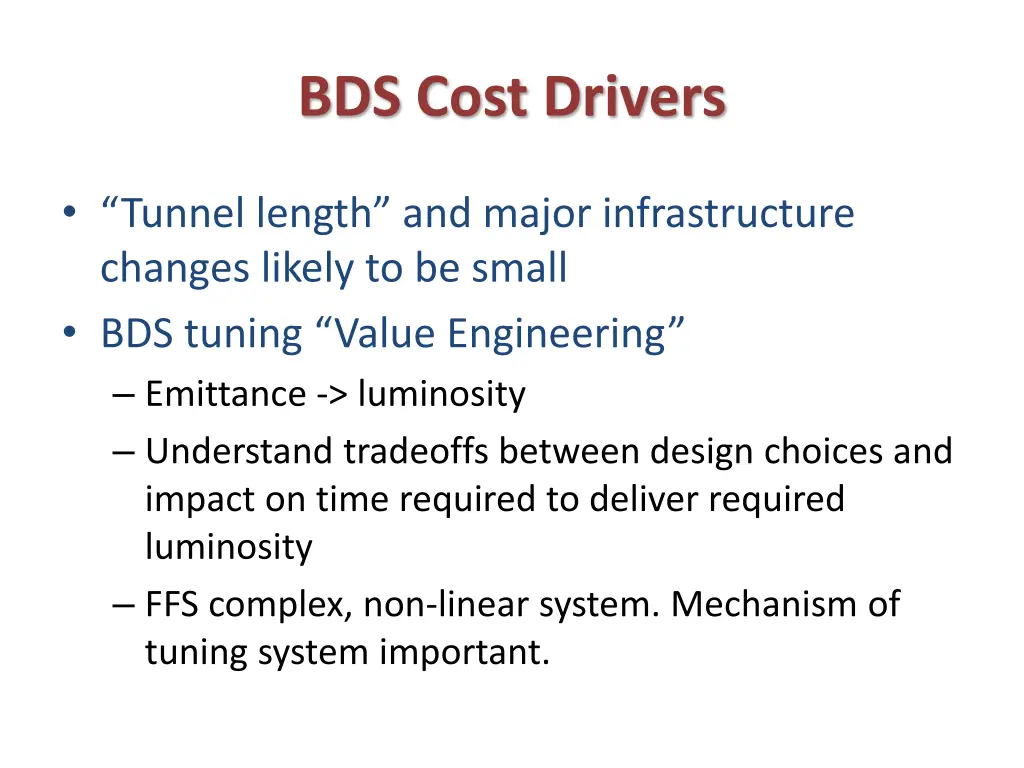 BDS Cost Drivers

• “Tunnel length” and major infrastructure changes likely to be small
• BDS tuning “Value Engineering”
– Emittance -> luminosity
– Understand tradeoffs between design choices and impact on time required to deliver required luminosity
– FFS complex, non-linear system. Mechanism of tuning system important.